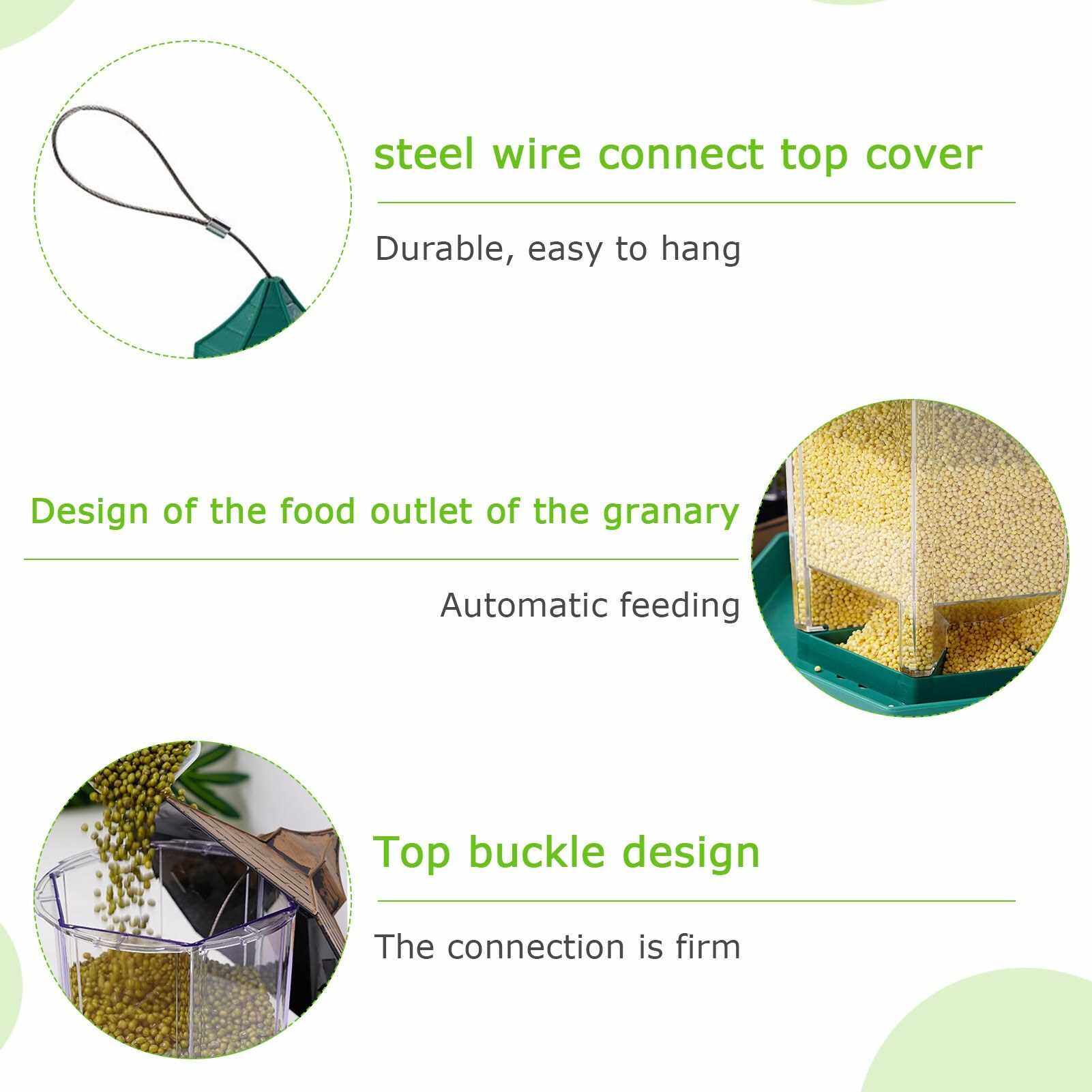 steel wire connect top cover

Durable, easy to hang

Design of the food outlet of the granary

Automatic feeding

Top buckle design

The connection is firm